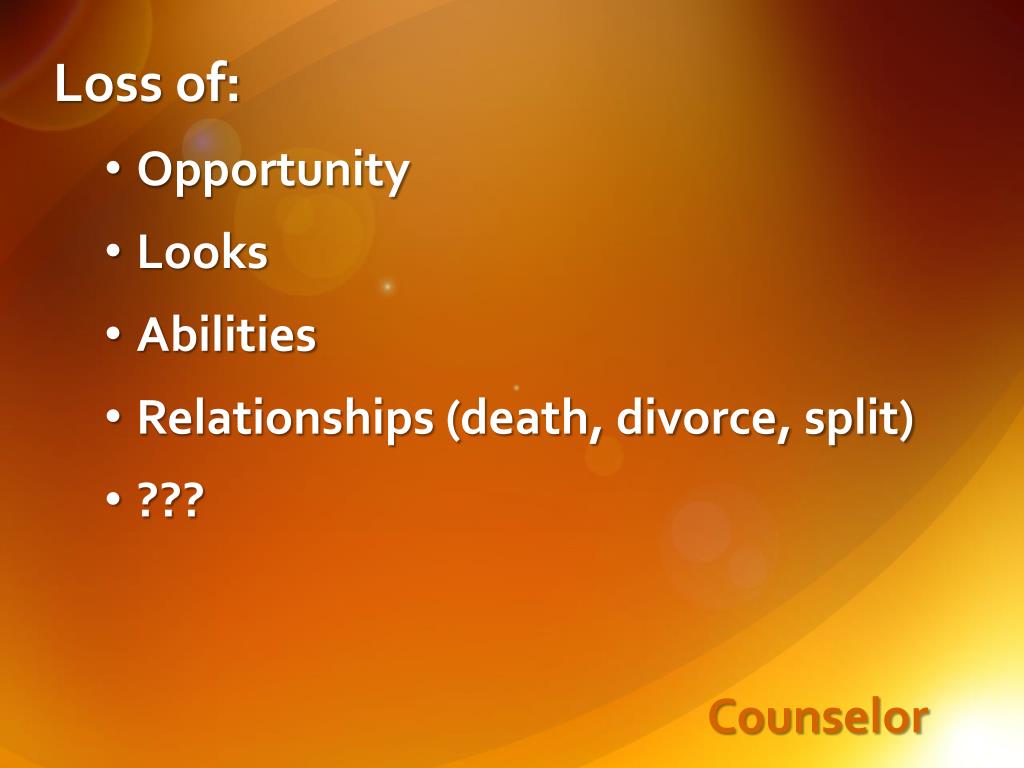 Loss of:

• Opportunity
• Looks
• Abilities
• Relationships (death, divorce, split)
• ???

Counselor